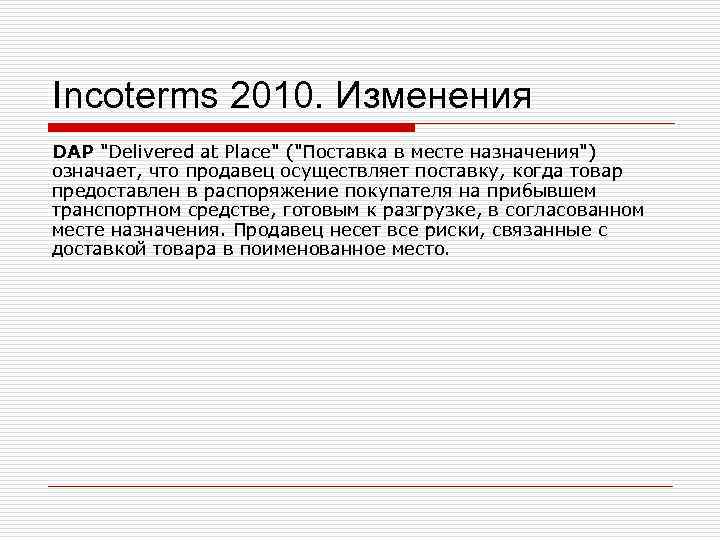 Incoterms 2010. Изменения

DAP "Delivered at Place" ("Поставка в месте назначения") означает, что продавец осуществляет поставку, когда товар предоставлен в распоряжение покупателя на прибывшем транспортном средстве, готовым к разгрузке, в согласованном месте назначения. Продавец несет все риски, связанные с доставкой товара в поименованное место.